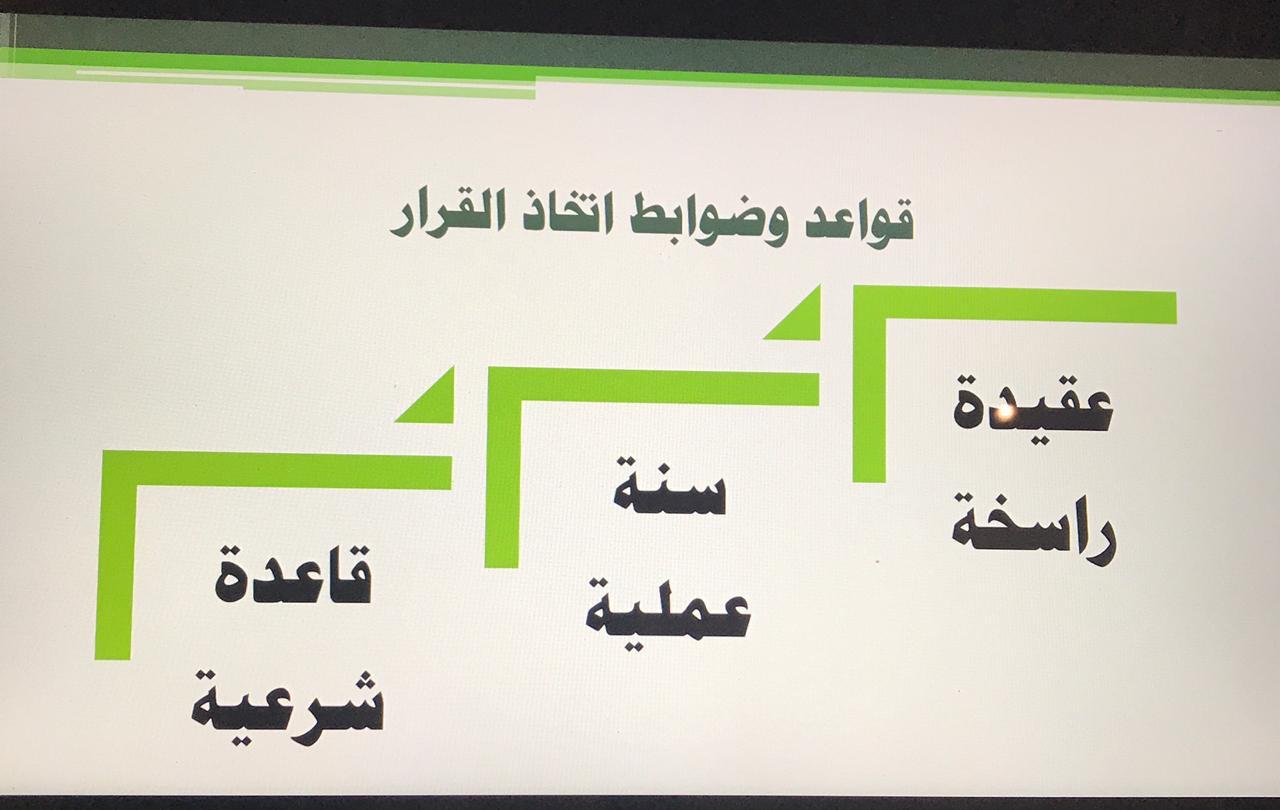 قواعد وضوابط اتخاذ القرار

عقيدة راسخة

سنة عملية

قاعدة شرعية